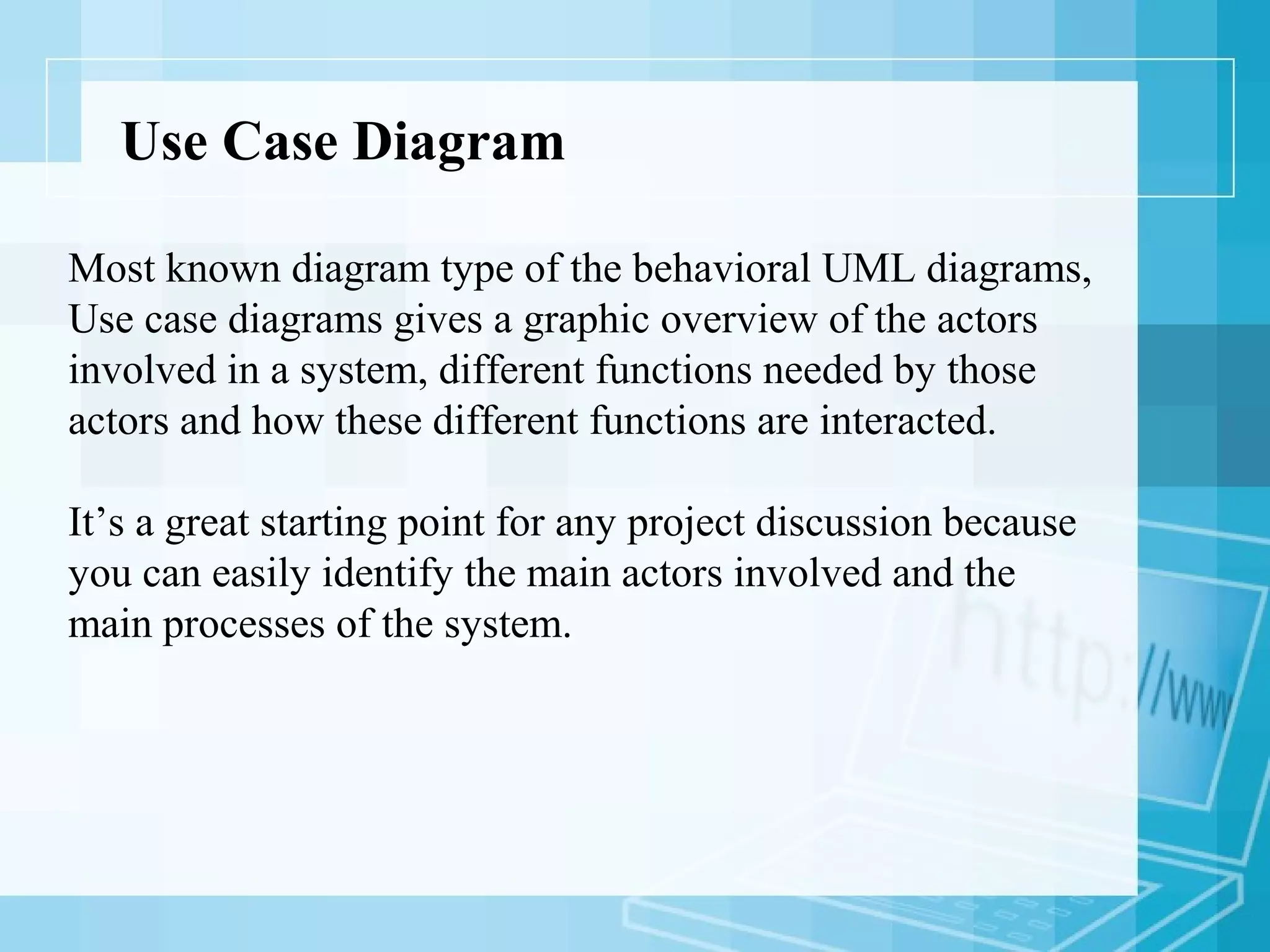 Use Case Diagram

Most known diagram type of the behavioral UML diagrams, Use case diagrams gives a graphic overview of the actors involved in a system, different functions needed by those actors and how these different functions are interacted.

It’s a great starting point for any project discussion because you can easily identify the main actors involved and the main processes of the system.

http://ww